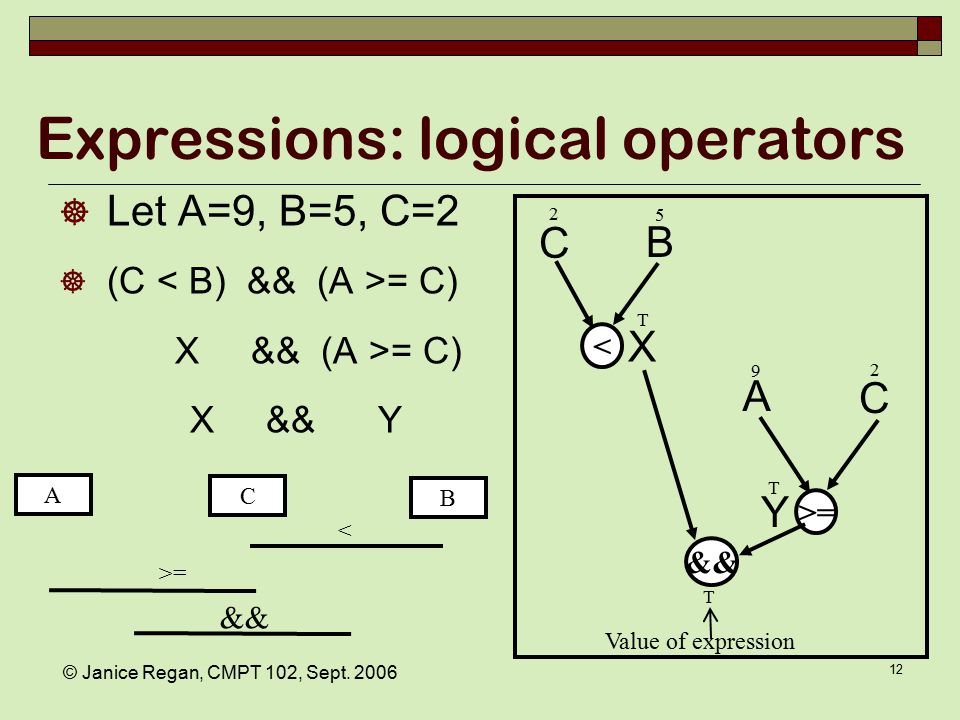 Expressions: logical operators

Let A=9, B=5, C=2

(C < B) && (A >= C)

X && (A >= C)

X && Y

A

C

B

<

>=

&&

2
C

5
B

<

T
X

9
A

2
C

T
Y

>=

&&

T

Value of expression

© Janice Regan, CMPT 102, Sept. 2006

12